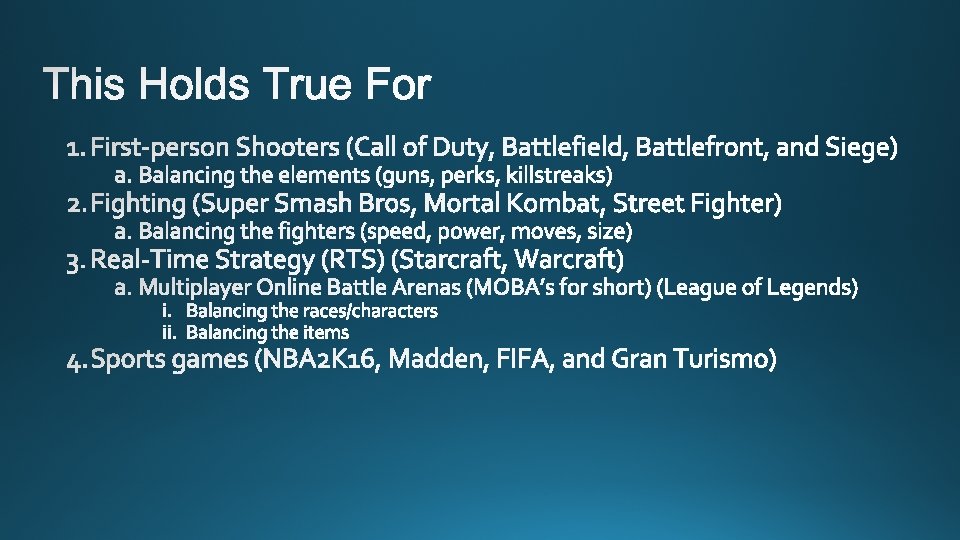 This Holds True For

1. First-person Shooters (Call of Duty, Battlefield, Battlefront, and Siege)
a. Balancing the elements (guns, perks, killstreaks)
2. Fighting (Super Smash Bros, Mortal Kombat, Street Fighter)
a. Balancing the fighters (speed, power, moves, size)
3. Real-Time Strategy (RTS) (Starcraft, Warcraft)
a. Multiplayer Online Battle Arenas (MOBA's for short) (League of Legends)
i. Balancing the races/characters
ii. Balancing the items
4. Sports games (NBA2K16, Madden, FIFA, and Gran Turismo)